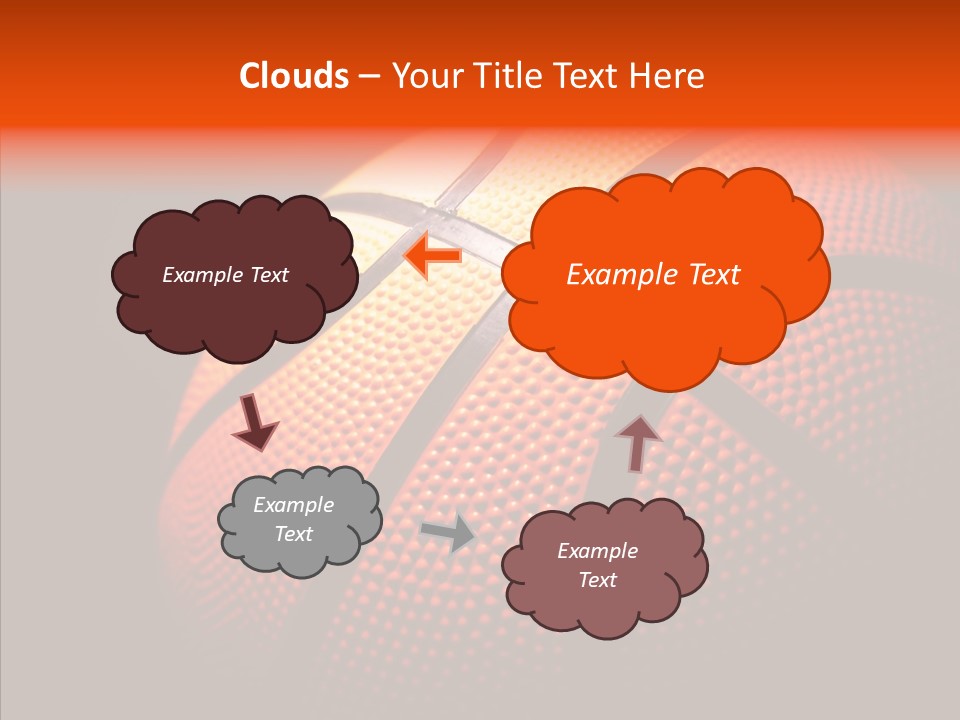 Clouds – Your Title Text Here

Example Text

Example Text

Example Text

Example Text